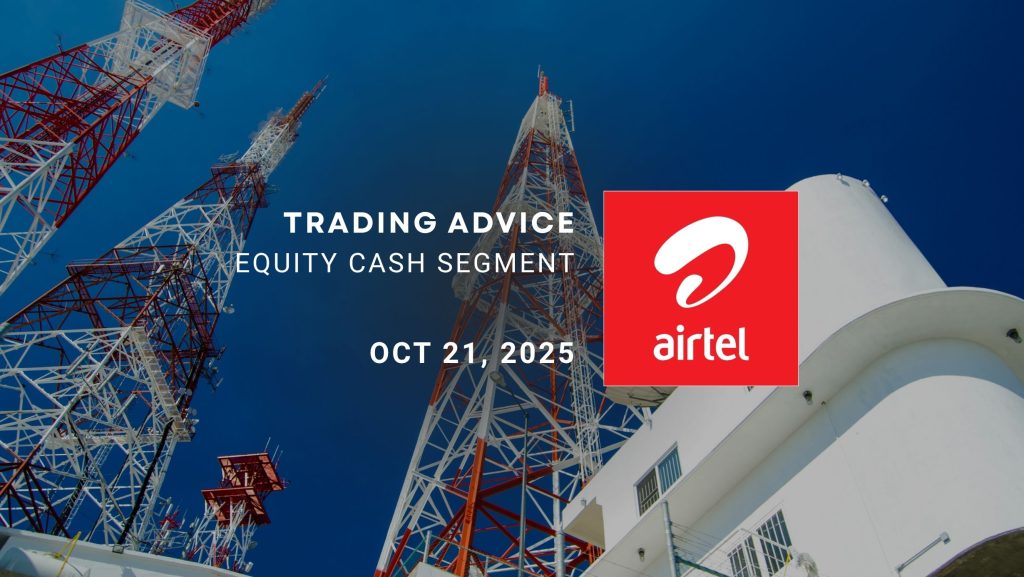 TRADING ADVICE
EQUITY CASH SEGMENT

OCT 21, 2025

airtel